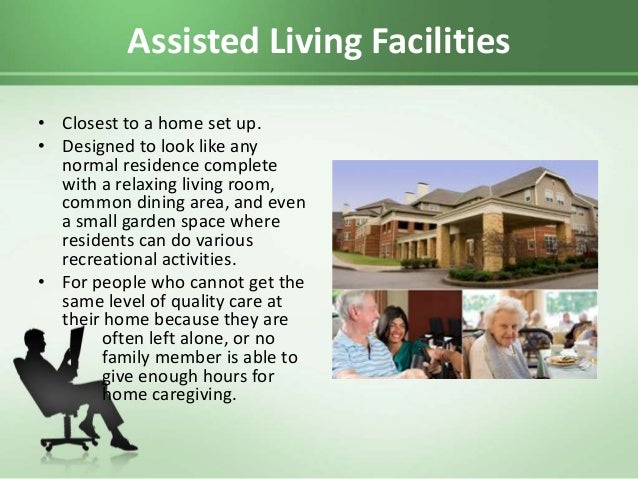 Assisted Living Facilities

• Closest to a home set up.
• Designed to look like any normal residence complete with a relaxing living room, common dining area, and even a small garden space where residents can do various recreational activities.
• For people who cannot get the same level of quality care at their home because they are often left alone, or no family member is able to give enough hours for home caregiving.